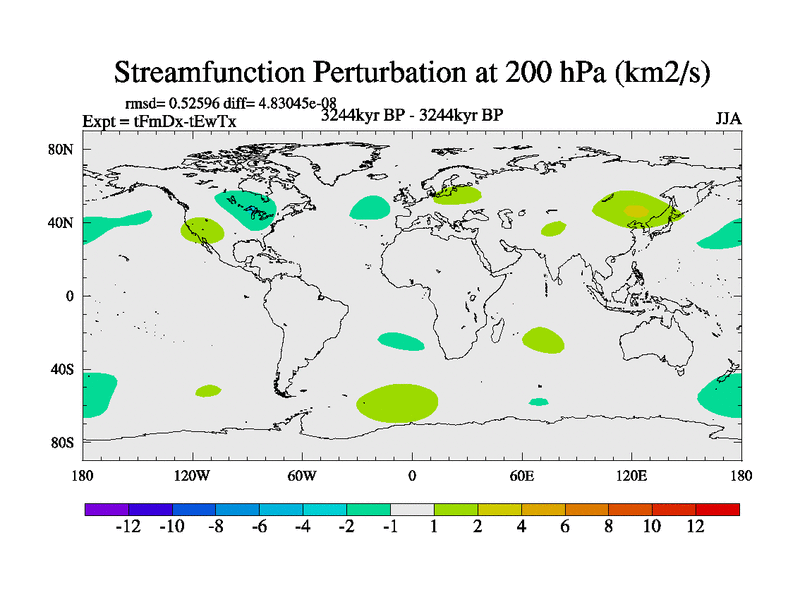 Streamfunction Perturbation at 200 hPa (km2/s)

rmsd= 0.52596 diff= 4.83045e-08
Expt = tFmDx-tEwTx
3244kyr BP - 3244kyr BP
JJA

80N
40N
0
40S
80S

180
120W
60W
0
60E
120E
180

-12 -10 -8 -6 -4 -2 -1 1 2 4 6 8 10 12